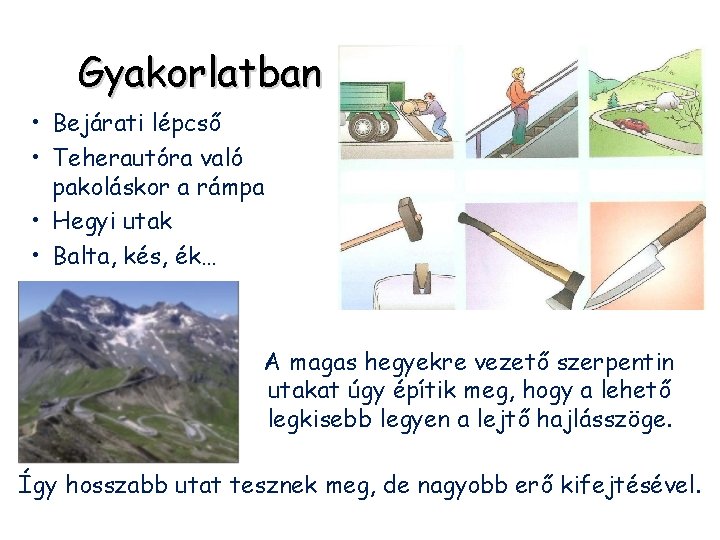 Gyakorlatban

• Bejárati lépcső
• Teherautóra való pakoláskor a rámpa
• Hegyi utak
• Balta, kés, ék…

A magas hegyekre vezető szerpentin utakat úgy építik meg, hogy a lehető legkisebb legyen a lejtő hajlásszöge.

Így hosszabb utat tesznek meg, de nagyobb erő kifejtésével.